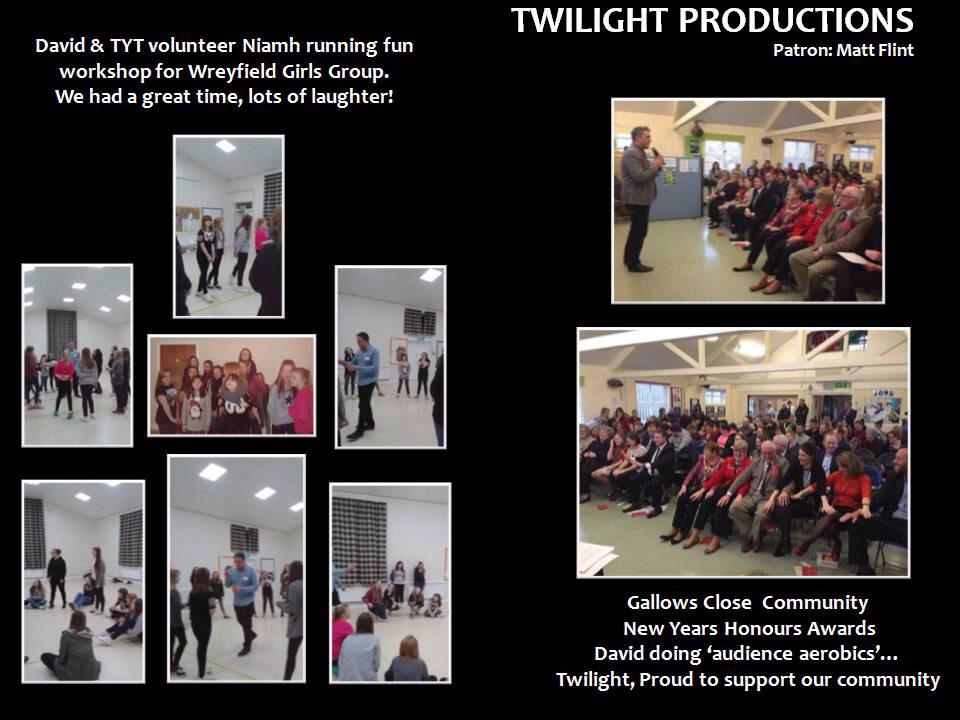 David & TYT volunteer Niamh running fun workshop for Wreyfield Girls Group. We had a great time, lots of laughter!

TWILIGHT PRODUCTIONS
Patron: Matt Flint

Gallows Close Community New Years Honours Awards
David doing ‘audience aerobics’…
Twilight, Proud to support our community